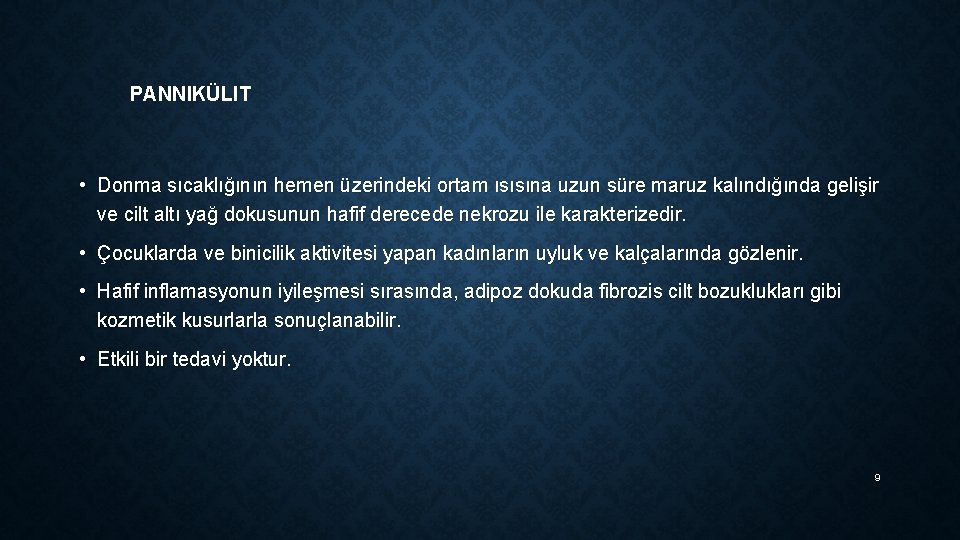 PANNIKÜLIT

• Donma sıcaklığının hemen üzerindeki ortam ısısına uzun süre maruz kalındığında gelişir ve cilt altı yağ dokusunun hafif derecede nekrozu ile karakterizedir.

• Çocuklarda ve binicilik aktivitesi yapan kadınların uyluk ve kalçalarında gözlenir.

• Hafif inflamasyonun iyileşmesi sırasında, adipoz dokuda fibrozis cilt bozuklukları gibi kozmetik kusurlarla sonuçlanabilir.

• Etkili bir tedavi yoktur.

9